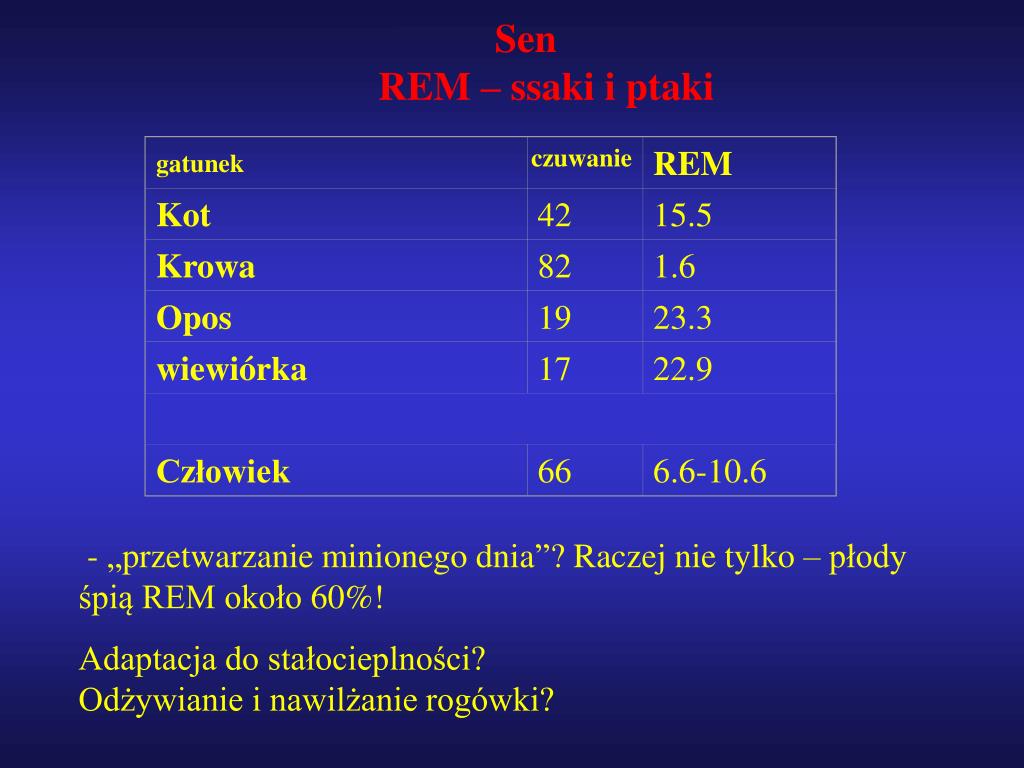 Sen
REM – ssaki i ptaki

| gatunek | czuwanie | REM |
|---|---|---|
| Kot | 42 | 15.5 |
| Krowa | 82 | 1.6 |
| Opos | 19 | 23.3 |
| wiewiórka | 17 | 22.9 |
| | | |
| Człowiek | 66 | 6.6-10.6 |

- „przetwarzanie minionego dnia”? Raczej nie tylko – płody śpią REM około 60%!

Adaptacja do stałocieplności?
Odżywianie i nawilżanie rogówki?